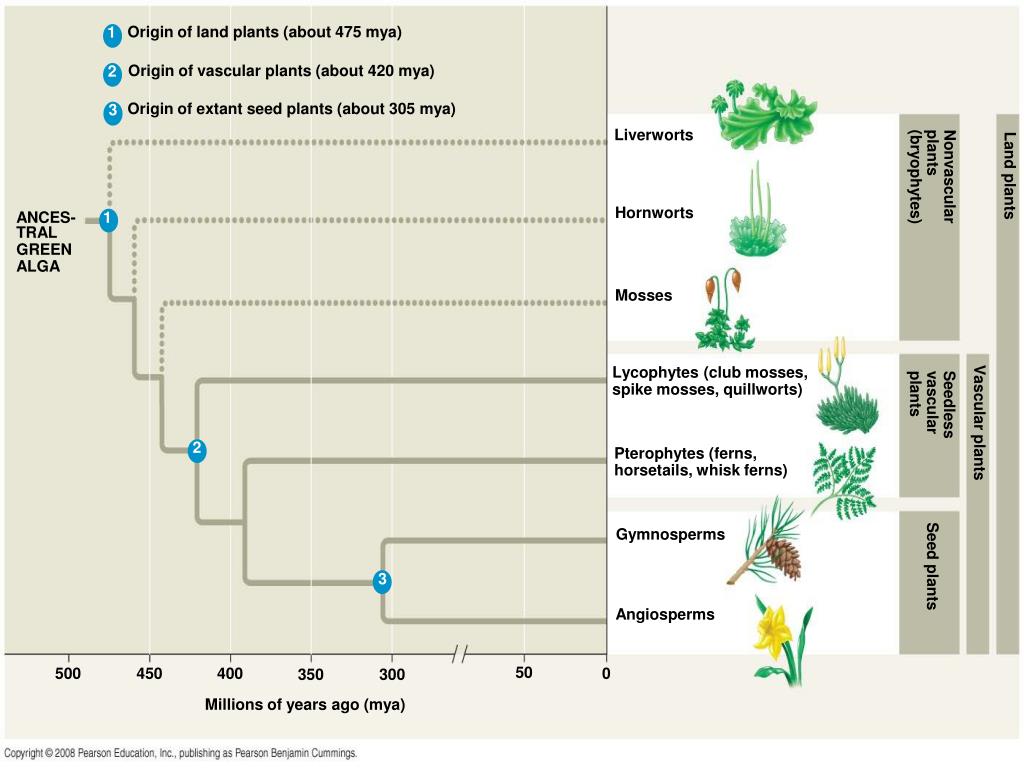 1 Origin of land plants (about 475 mya)

2 Origin of vascular plants (about 420 mya)

3 Origin of extant seed plants (about 305 mya)

ANCESTRAL GREEN ALGA

1

2

3

Liverworts

Hornworts

Mosses

Lycophytes (club mosses, spike mosses, quillworts)

Pterophytes (ferns, horsetails, whisk ferns)

Gymnosperms

Angiosperms

Nonvascular plants (bryophytes)

Seedless vascular plants

Seed plants

Vascular plants

Land plants

500 450 400 350 300 50 0

Millions of years ago (mya)

Copyright © 2008 Pearson Education, Inc., publishing as Pearson Benjamin Cummings.